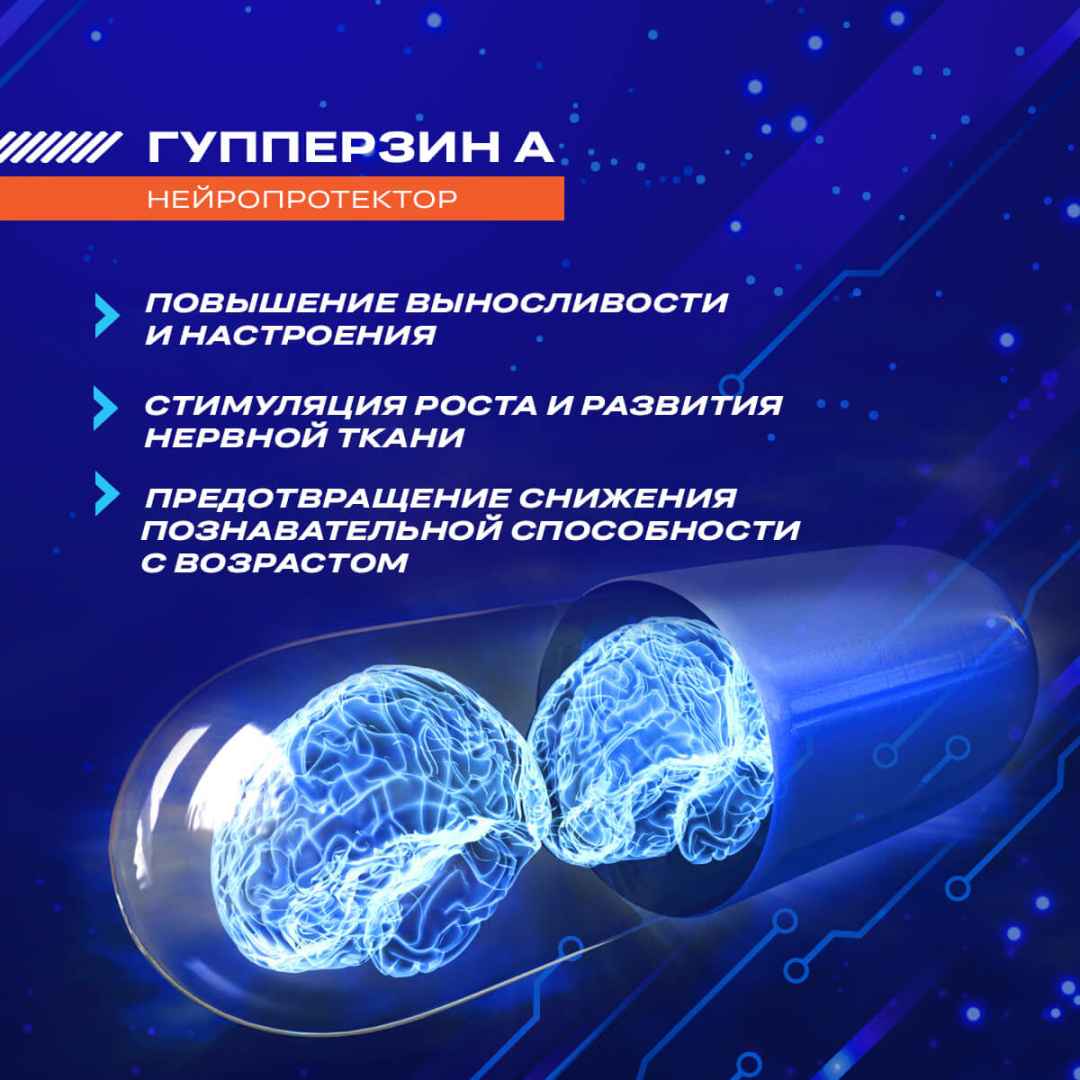 ГУППЕРЗИН А

НЕЙРОПРОТЕКТОР

ПОВЫШЕНИЕ ВЫНОСЛИВОСТИ И НАСТРОЕНИЯ

СТИМУЛЯЦИЯ РОСТА И РАЗВИТИЯ НЕРВНОЙ ТКАНИ

ПРЕДОТВРАЩЕНИЕ СНИЖЕНИЯ ПОЗНАВАТЕЛЬНОЙ СПОСОБНОСТИ С ВОЗРАСТОМ